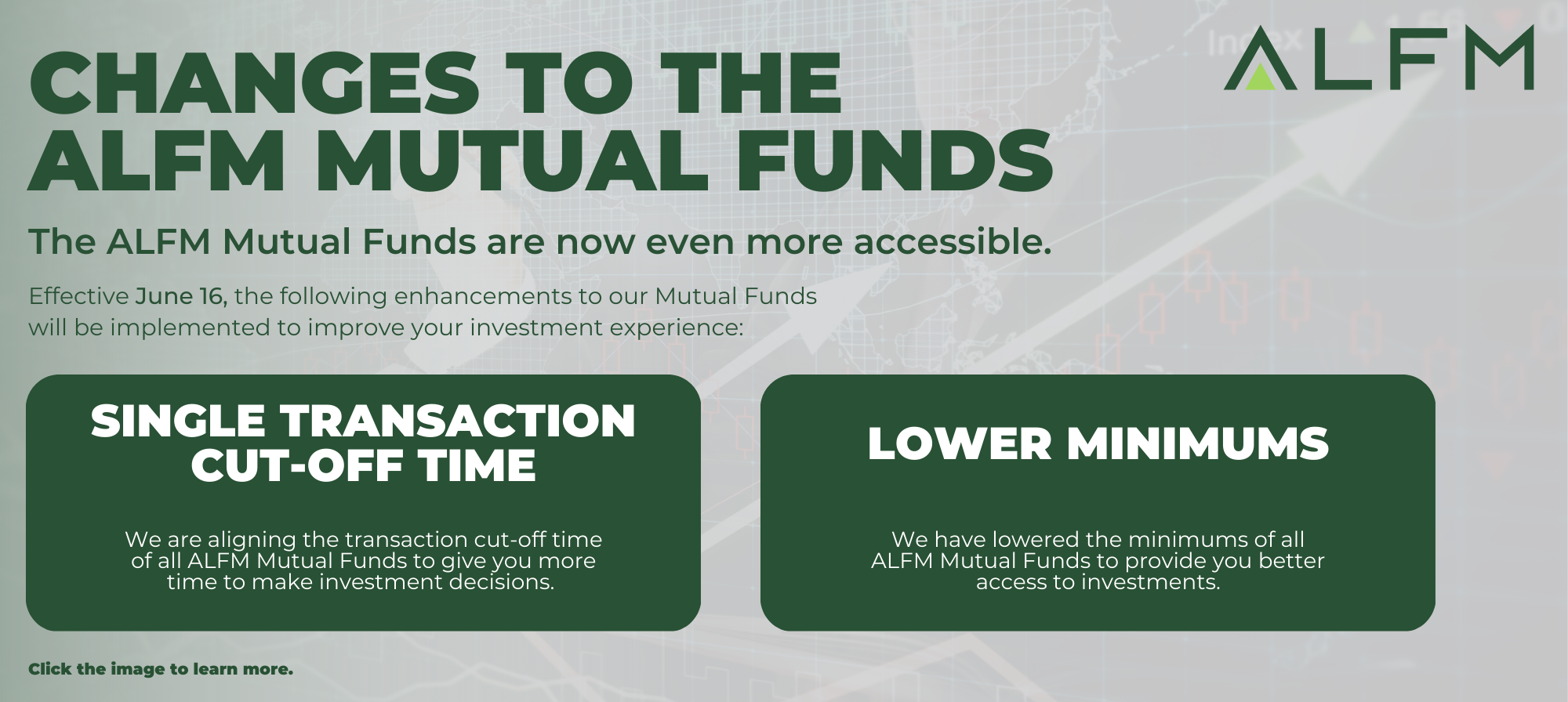 CHANGES TO THE ALFM MUTUAL FUNDS

ALFM

The ALFM Mutual Funds are now even more accessible.

Effective June 16, the following enhancements to our Mutual Funds will be implemented to improve your investment experience:

SINGLE TRANSACTION CUT-OFF TIME

We are aligning the transaction cut-off time of all ALFM Mutual Funds to give you more time to make investment decisions.

LOWER MINIMUMS

We have lowered the minimums of all ALFM Mutual Funds to provide you better access to investments.

Click the image to learn more.